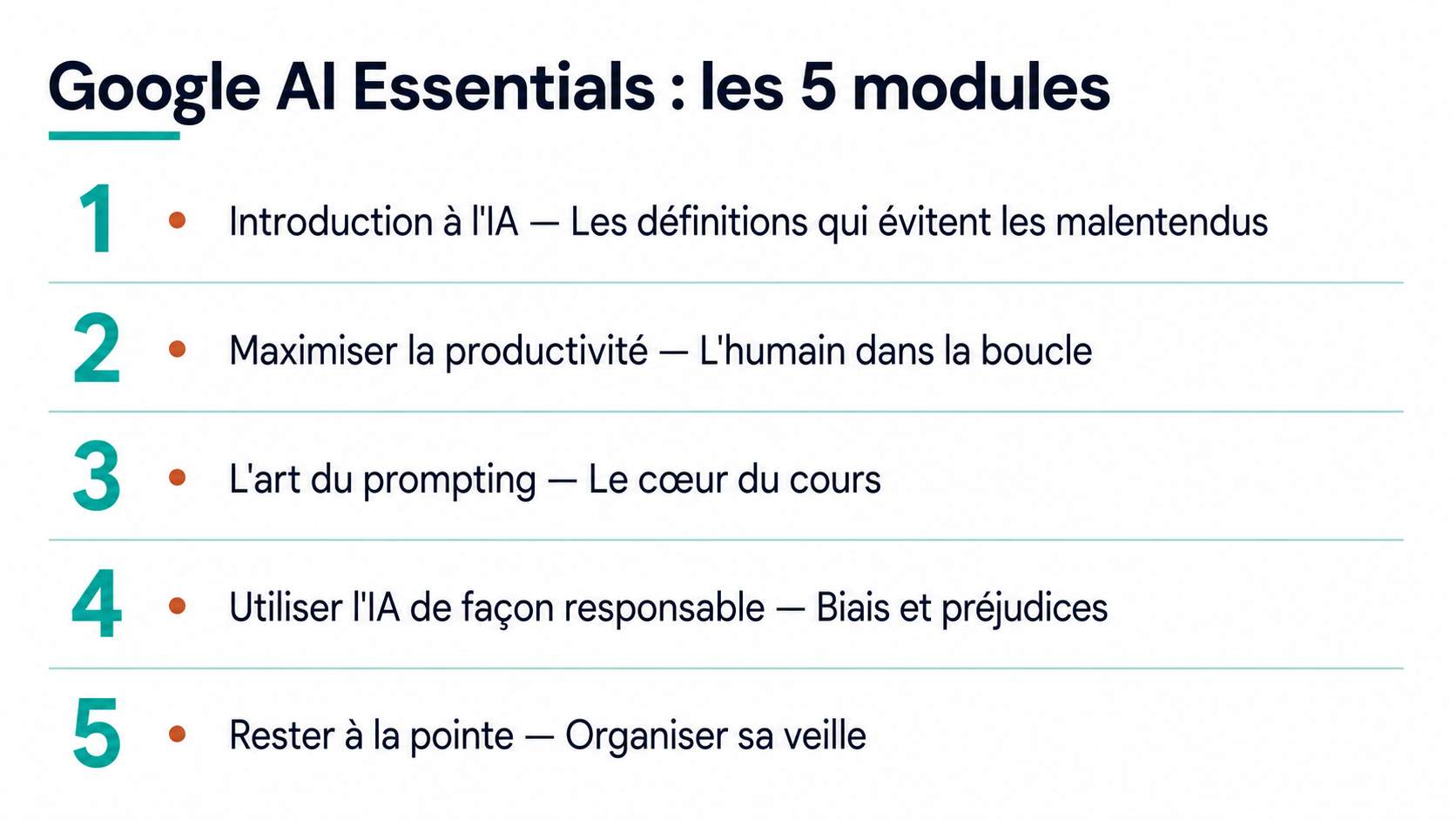 Google AI Essentials : les 5 modules

1 • Introduction à l'IA — Les définitions qui évitent les malentendus

2 • Maximiser la productivité — L'humain dans la boucle

3 • L'art du prompting — Le cœur du cours

4 • Utiliser l'IA de façon responsable — Biais et préjudices

5 • Rester à la pointe — Organiser sa veille